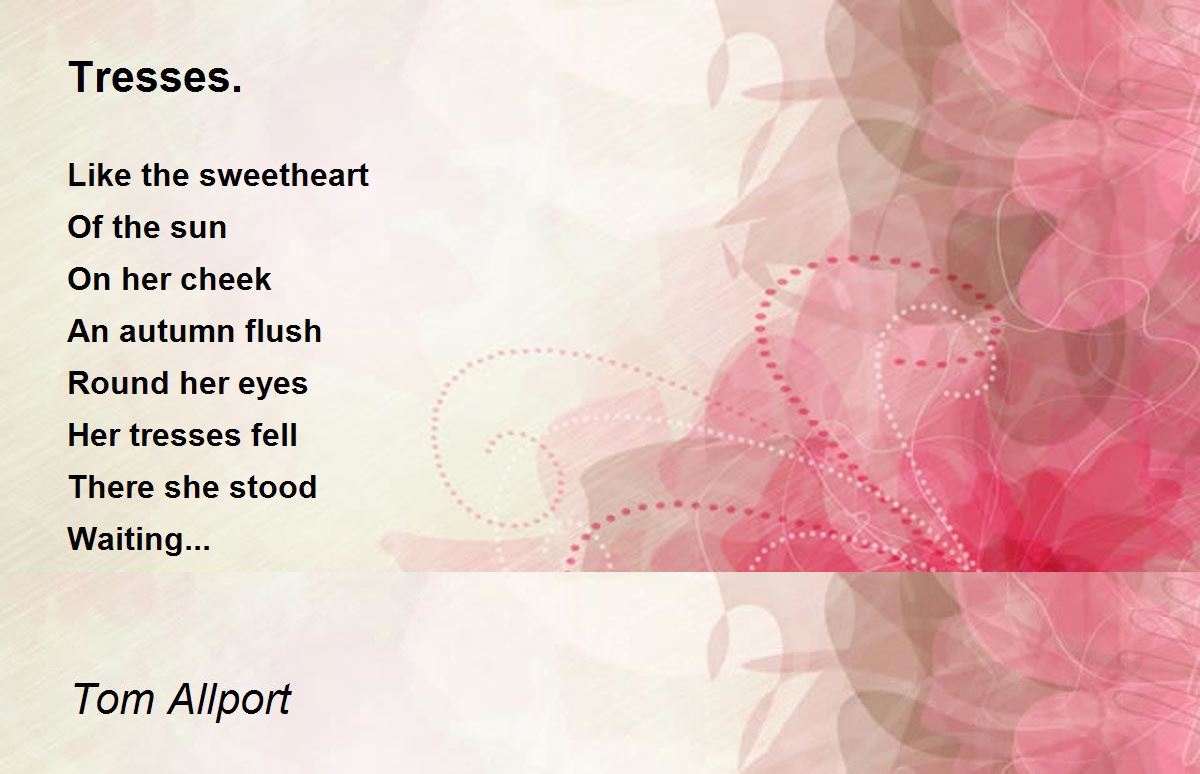 Tresses.

Like the sweetheart
Of the sun
On her cheek
An autumn flush
Round her eyes
Her tresses fell
There she stood
Waiting...

Tom Allport